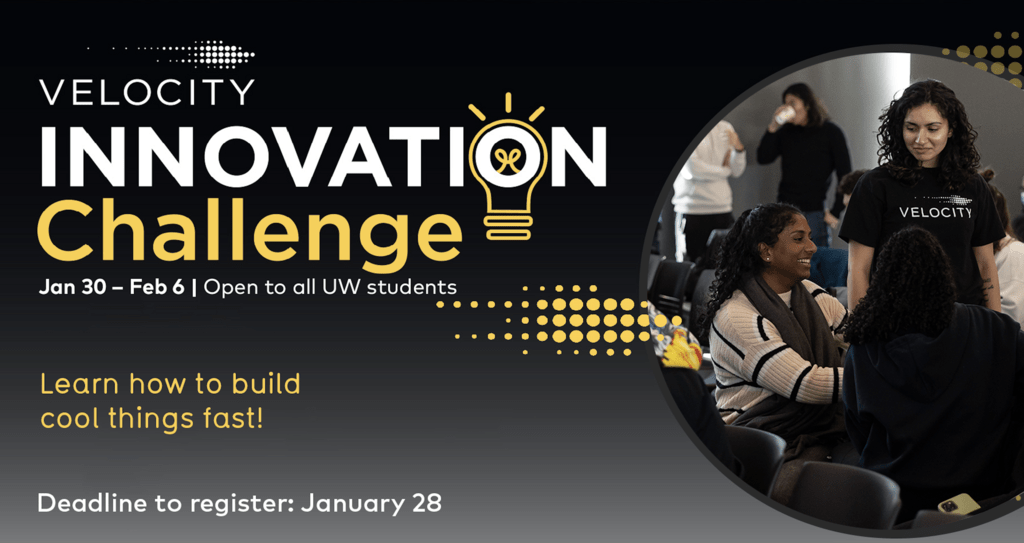 VELOCITY
INNOVATION
Challenge
Jan 30 – Feb 6 | Open to all UW students

Learn how to build cool things fast!

Deadline to register: January 28

VELOCITY